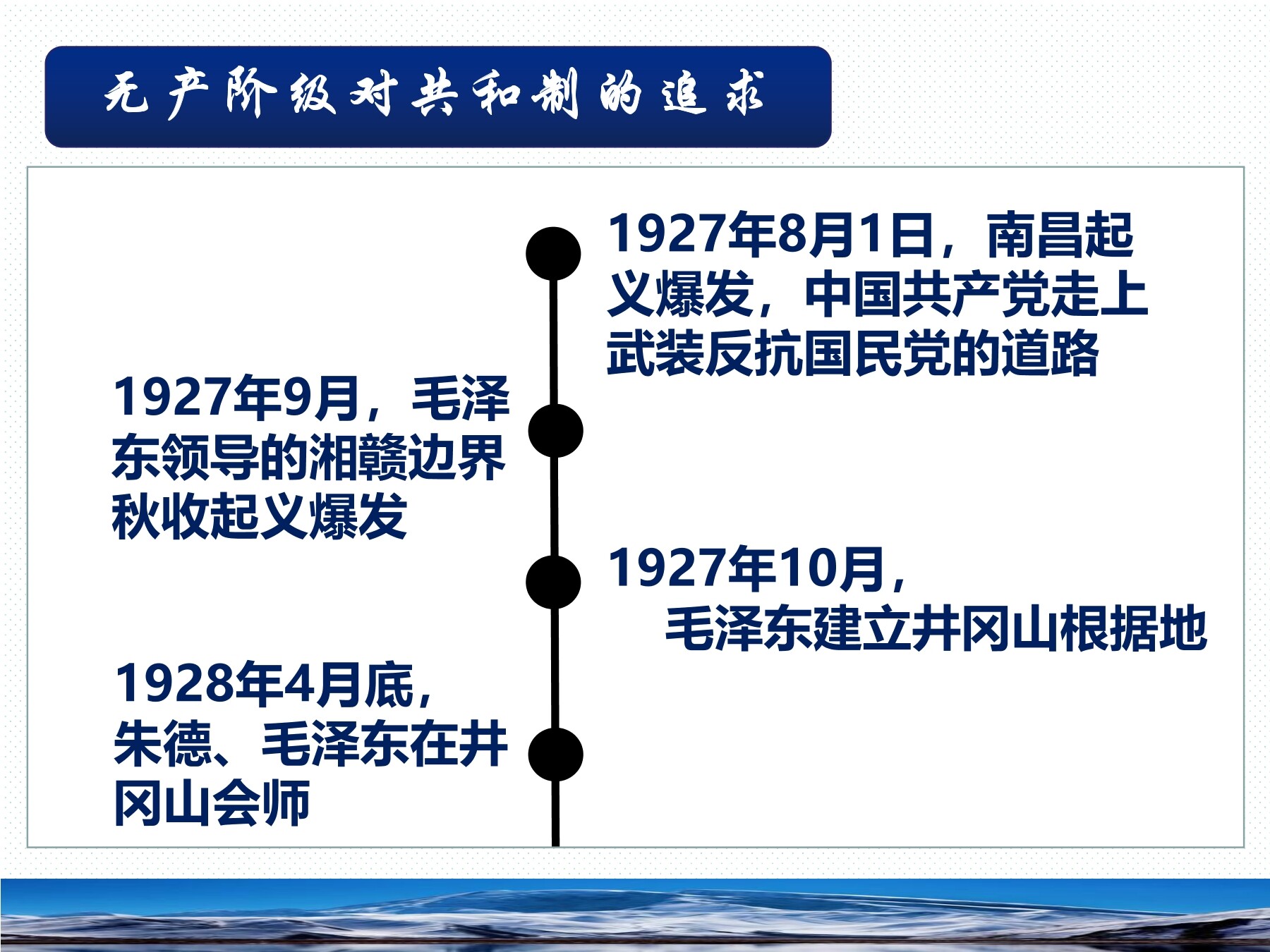 无产阶级对共和制的追求

1927年8月1日，南昌起义爆发，中国共产党走上武装反抗国民党的道路

1927年9月，毛泽东领导的湘赣边界秋收起义爆发

1927年10月，毛泽东建立井冈山根据地

1928年4月底，朱德、毛泽东在井冈山会师